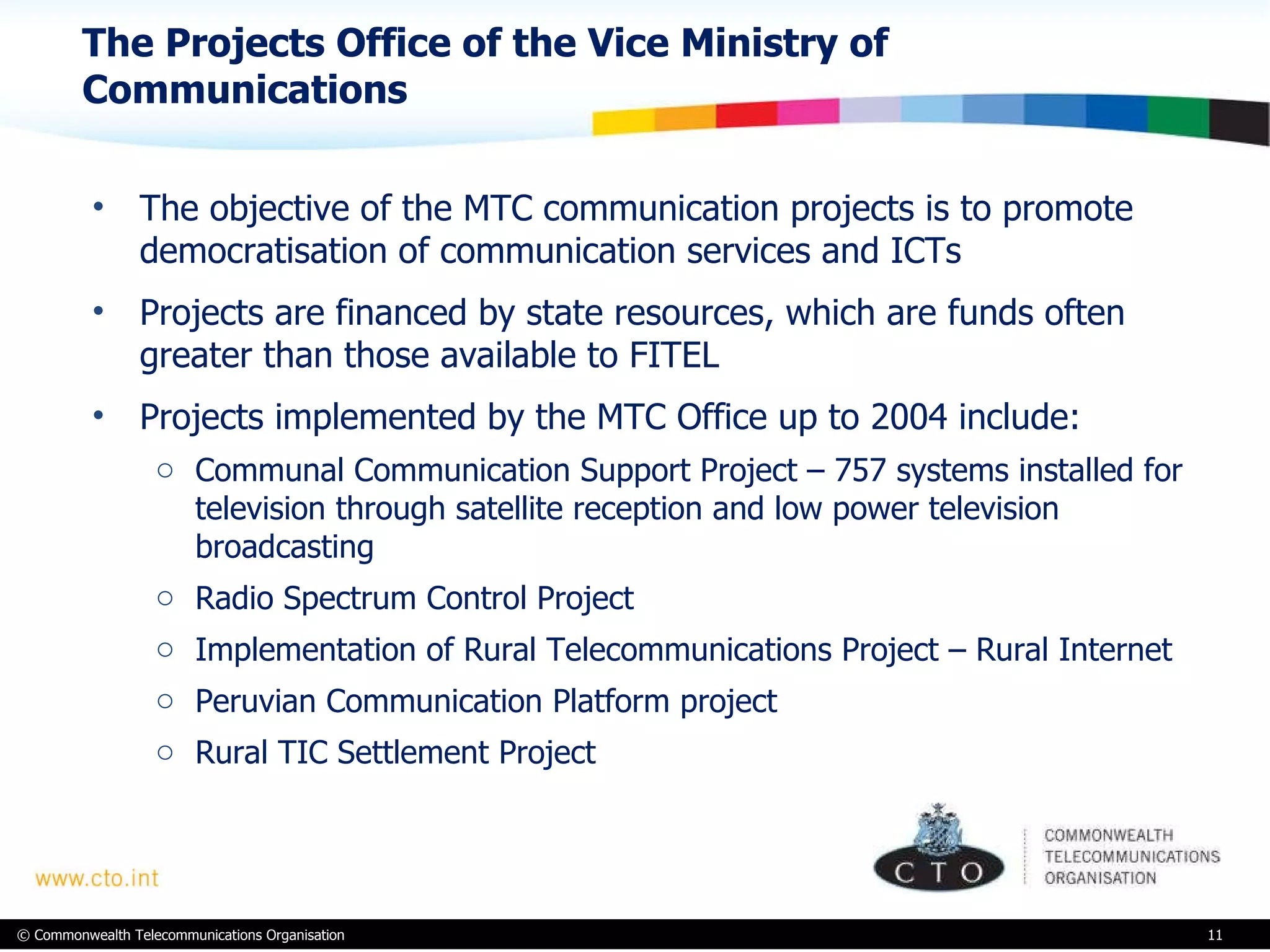 The Projects Office of the Vice Ministry of Communications

• The objective of the MTC communication projects is to promote democratisation of communication services and ICTs

• Projects are financed by state resources, which are funds often greater than those available to FITEL

• Projects implemented by the MTC Office up to 2004 include:

○ Communal Communication Support Project – 757 systems installed for television through satellite reception and low power television broadcasting

○ Radio Spectrum Control Project

○ Implementation of Rural Telecommunications Project – Rural Internet

○ Peruvian Communication Platform project

○ Rural TIC Settlement Project

www.cto.int

CTO

COMMONWEALTH TELECOMMUNICATIONS ORGANISATION

© Commonwealth Telecommunications Organisation

11